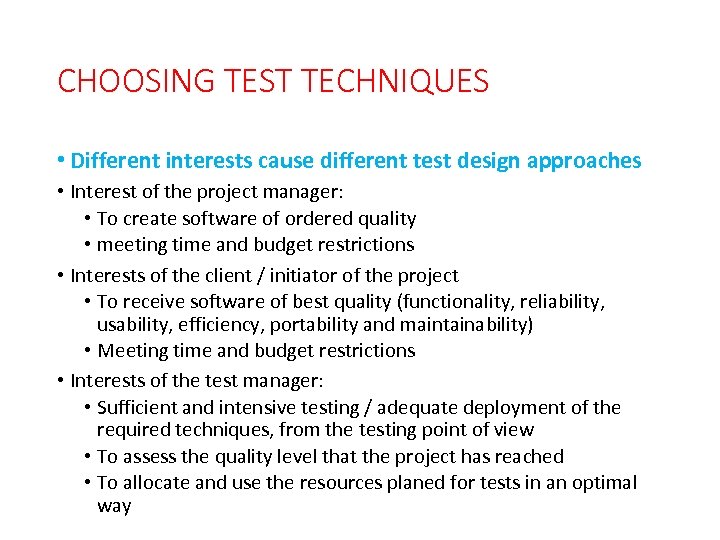 CHOOSING TEST TECHNIQUES

• Different interests cause different test design approaches
• Interest of the project manager:
  • To create software of ordered quality
  • meeting time and budget restrictions
• Interests of the client / initiator of the project
  • To receive software of best quality (functionality, reliability, usability, efficiency, portability and maintainability)
  • Meeting time and budget restrictions
• Interests of the test manager:
  • Sufficient and intensive testing / adequate deployment of the required techniques, from the testing point of view
  • To assess the quality level that the project has reached
  • To allocate and use the resources planed for tests in an optimal way